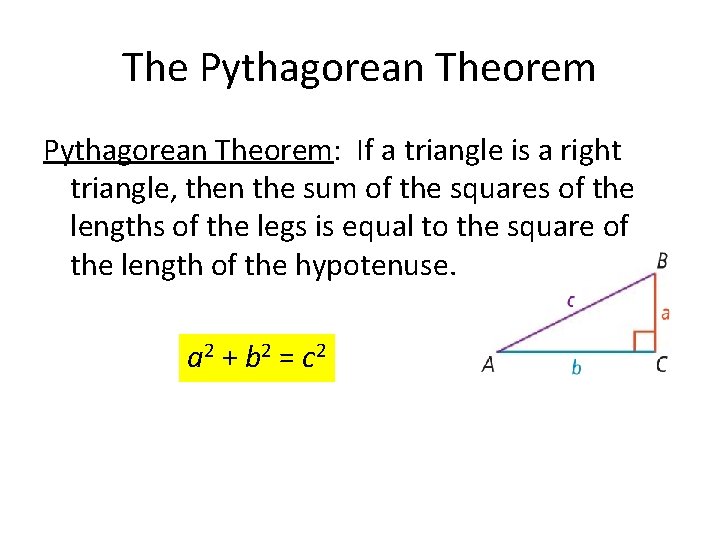 The Pythagorean Theorem

Pythagorean Theorem: If a triangle is a right triangle, then the sum of the squares of the lengths of the legs is equal to the square of the length of the hypotenuse.

$a^2 + b^2 = c^2$

B
c
a
A
b
C